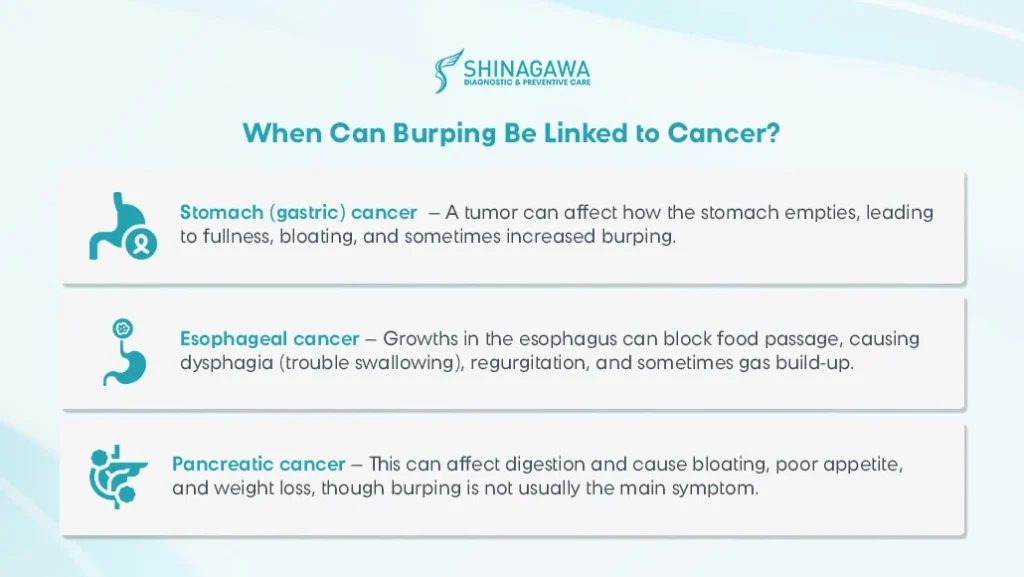 SHINAGAWA
DIAGNOSTIC & PREVENTIVE CARE

When Can Burping Be Linked to Cancer?

Stomach (gastric) cancer – A tumor can affect how the stomach empties, leading to fullness, bloating, and sometimes increased burping.

Esophageal cancer – Growths in the esophagus can block food passage, causing dysphagia (trouble swallowing), regurgitation, and sometimes gas build-up.

Pancreatic cancer – This can affect digestion and cause bloating, poor appetite, and weight loss, though burping is not usually the main symptom.